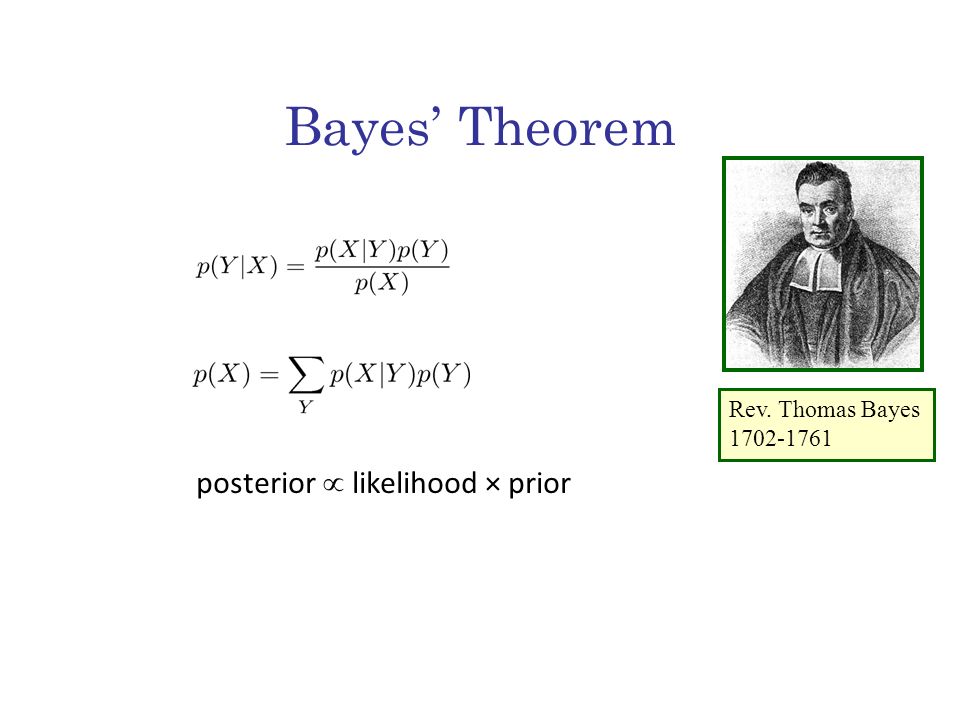 Bayes' Theorem

$p(Y|X) = \frac{p(X|Y)p(Y)}{p(X)}$

$p(X) = \sum_{Y} p(X|Y)p(Y)$

posterior $\propto$ likelihood × prior

Rev. Thomas Bayes
1702-1761